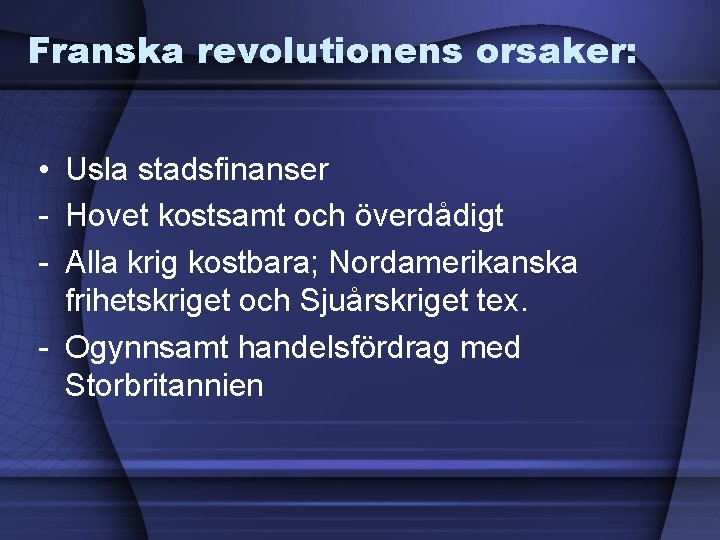 Franska revolutionens orsaker:

• Usla stadsfinanser
- Hovet kostsamt och överdådigt
- Alla krig kostbara; Nordamerikanska frihetskriget och Sjuårskriget tex.
- Ogynnsamt handelsfördrag med Storbritannien